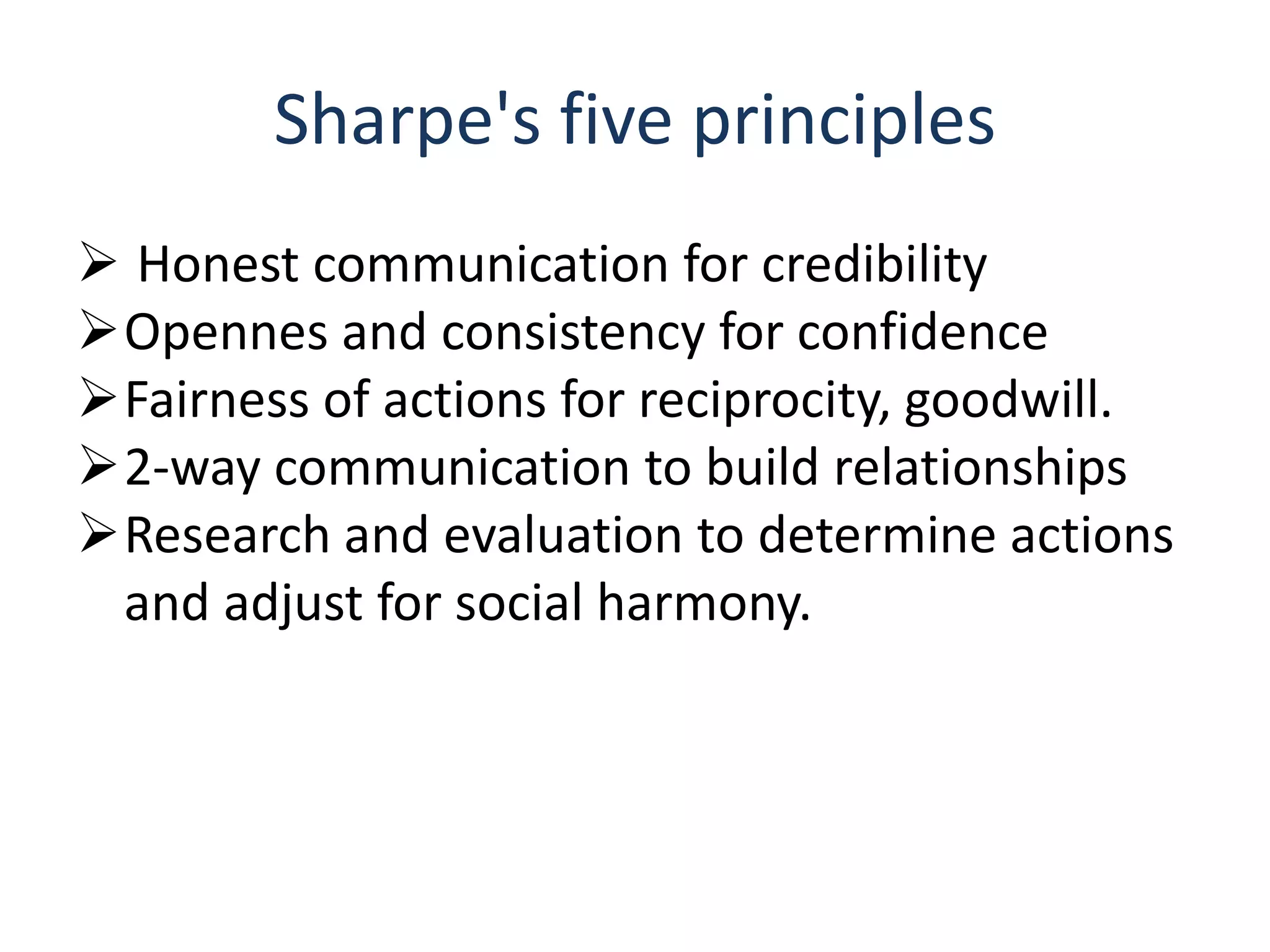 Sharpe's five principles

➢ Honest communication for credibility
➢ Opennes and consistency for confidence
➢ Fairness of actions for reciprocity, goodwill.
➢ 2-way communication to build relationships
➢ Research and evaluation to determine actions and adjust for social harmony.